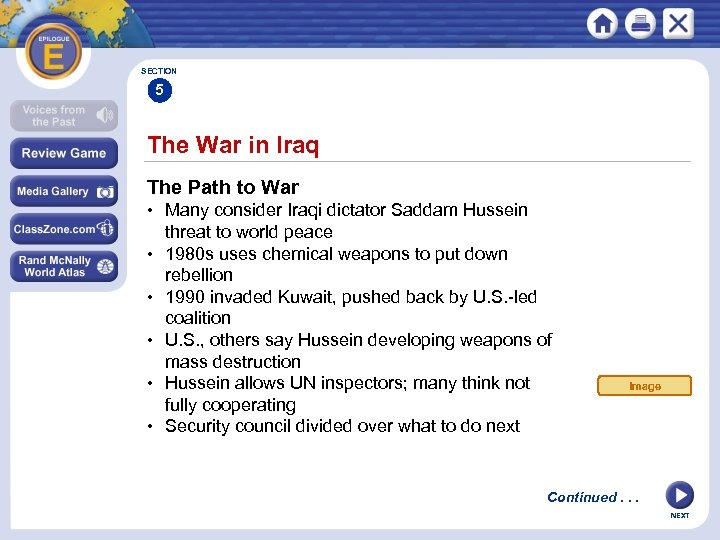 EPILOGUE
E

Voices from the Past

Review Game

Media Gallery

ClassZone.com

Rand McNally World Atlas

SECTION
5

The War in Iraq

The Path to War
• Many consider Iraqi dictator Saddam Hussein threat to world peace
• 1980s uses chemical weapons to put down rebellion
• 1990 invaded Kuwait, pushed back by U.S.-led coalition
• U.S., others say Hussein developing weapons of mass destruction
• Hussein allows UN inspectors; many think not fully cooperating
• Security council divided over what to do next

Image

Continued . . .

NEXT